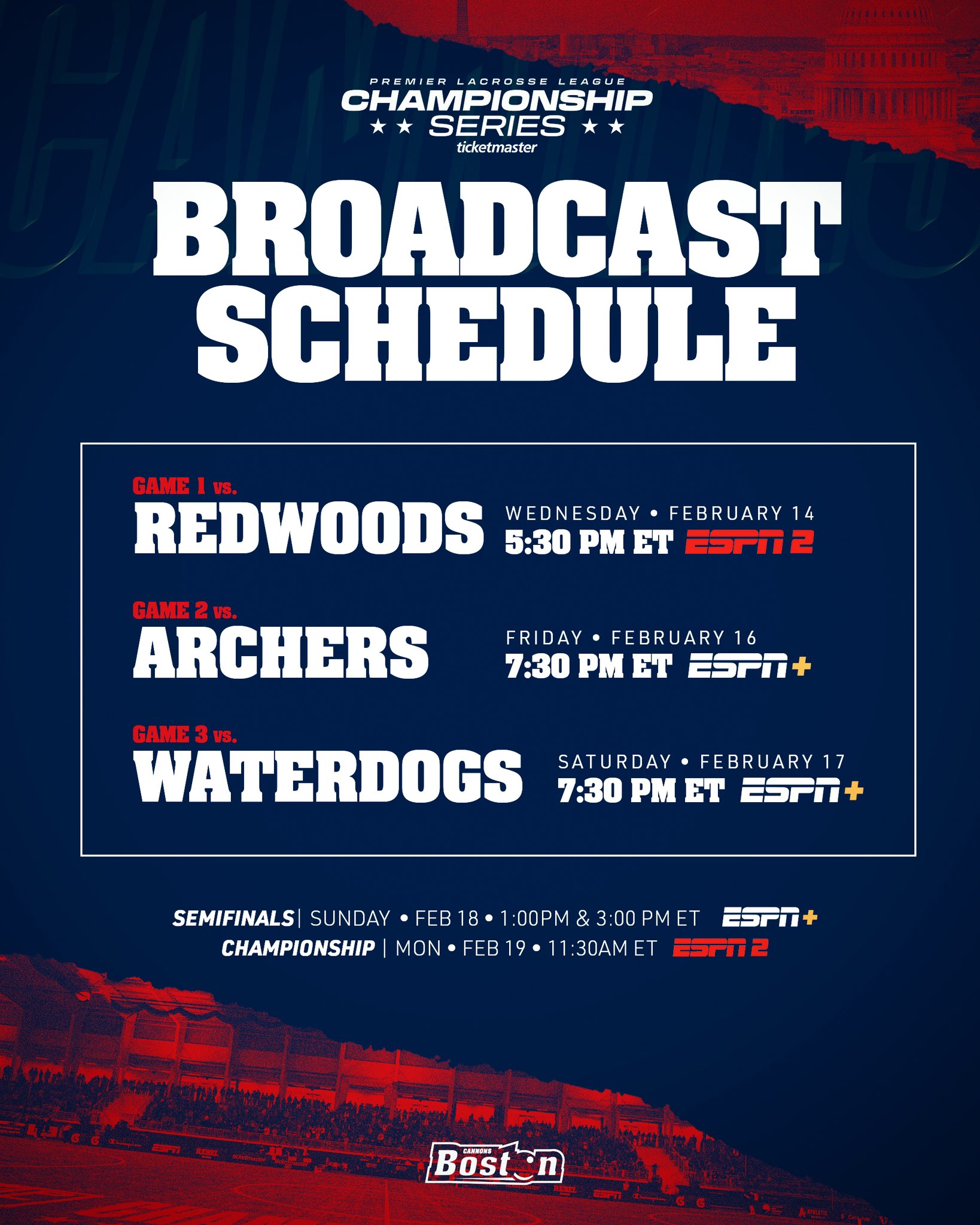 PREMIER LACROSSE LEAGUE
CHAMPIONSHIP
★★ SERIES ★★
ticketmaster

BROADCAST SCHEDULE

GAME 1 vs.
REDWOODS
WEDNESDAY • FEBRUARY 14
5:30 PM ET ESPN 2

GAME 2 vs.
ARCHERS
FRIDAY • FEBRUARY 16
7:30 PM ET ESPN+

GAME 3 vs.
WATERDOGS
SATURDAY • FEBRUARY 17
7:30 PM ET ESPN+

SEMIFINALS | SUNDAY • FEB 18 • 1:00PM & 3:00 PM ET ESPN+
CHAMPIONSHIP | MON • FEB 19 • 11:30AM ET ESPN 2

CANNONS
Boston